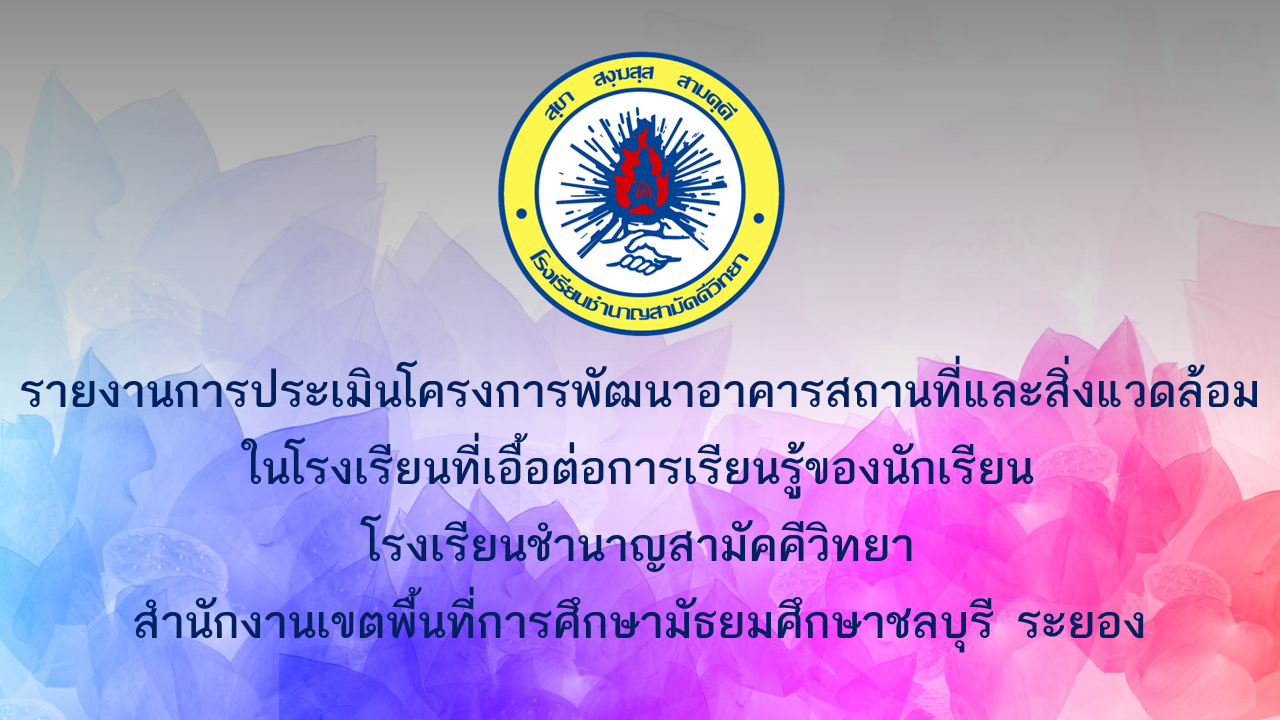 สุขา สงฺฆสฺส สามคฺคี

โรงเรียนชำนาญสามัคคีวิทยา

รายงานการประเมินโครงการพัฒนาอาคารสถานที่และสิ่งแวดล้อม
ในโรงเรียนที่เอื้อต่อการเรียนรู้ของนักเรียน
โรงเรียนชำนาญสามัคคีวิทยา
สำนักงานเขตพื้นที่การศึกษามัธยมศึกษาชลบุรี ระยอง